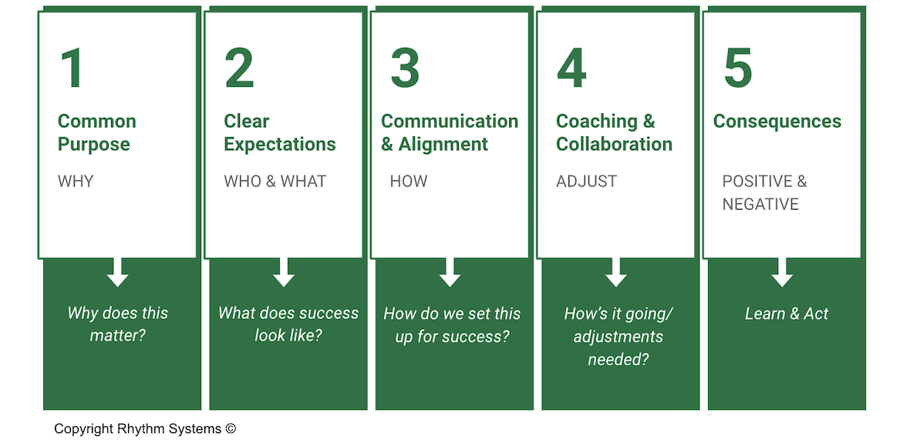 1
Common Purpose
WHY
Why does this matter?

2
Clear Expectations
WHO & WHAT
What does success look like?

3
Communication & Alignment
HOW
How do we set this up for success?

4
Coaching & Collaboration
ADJUST
How's it going/ adjustments needed?

5
Consequences
POSITIVE & NEGATIVE
Learn & Act

Copyright Rhythm Systems ©